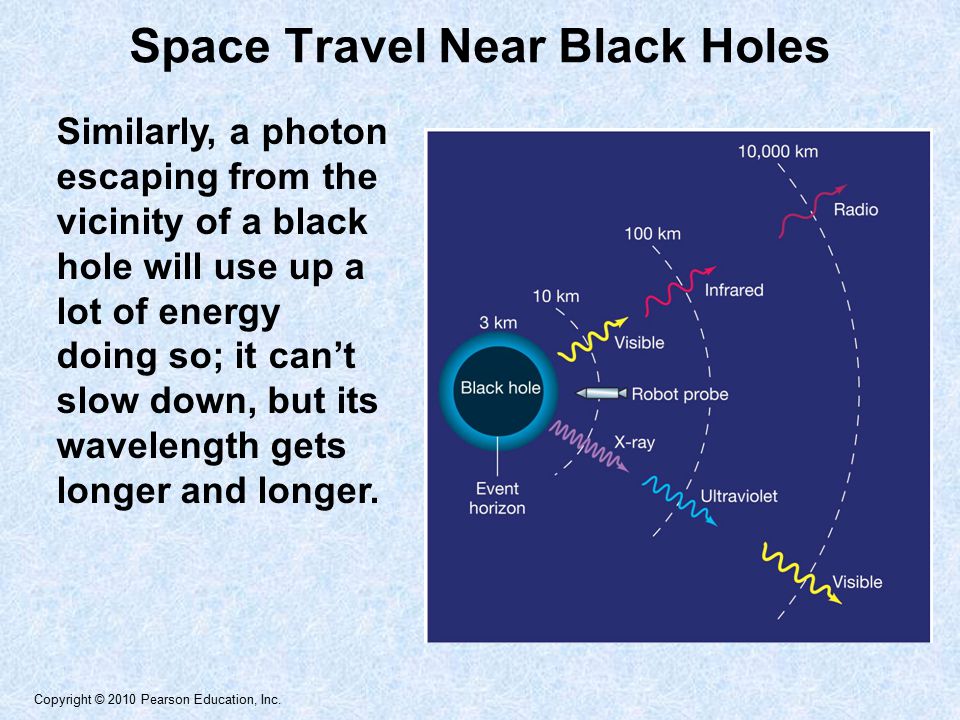 Space Travel Near Black Holes

Similarly, a photon escaping from the vicinity of a black hole will use up a lot of energy doing so; it can't slow down, but its wavelength gets longer and longer.

10,000 km
Radio
100 km
Infrared
10 km
3 km
Visible
Black hole
Robot probe
X-ray
Event horizon
Ultraviolet
Visible

Copyright © 2010 Pearson Education, Inc.